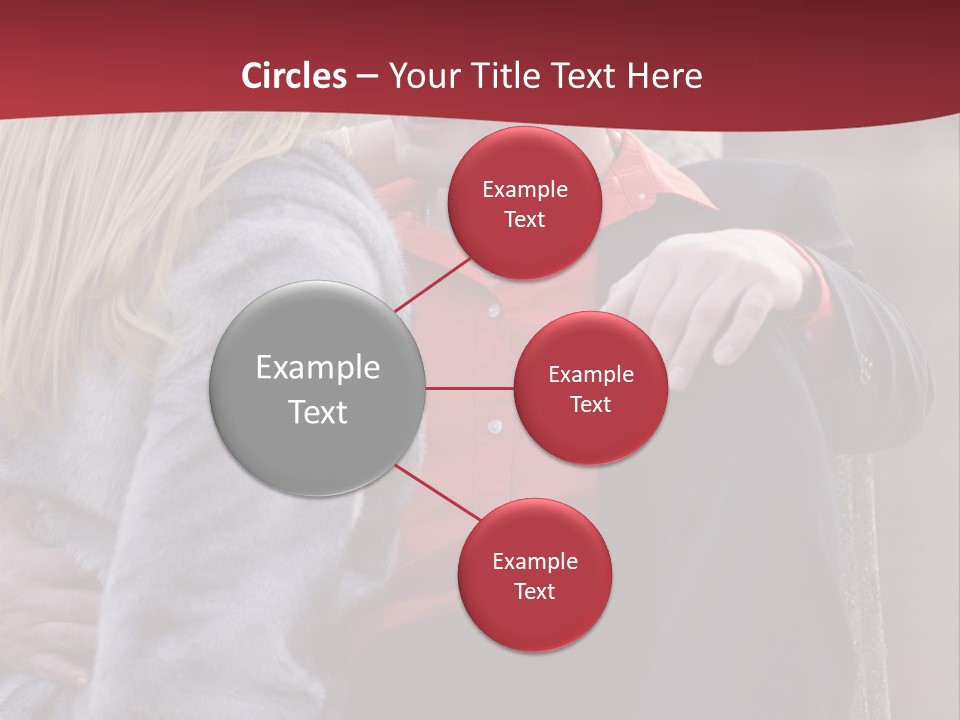 Circles – Your Title Text Here

Example Text

Example Text

Example Text

Example Text